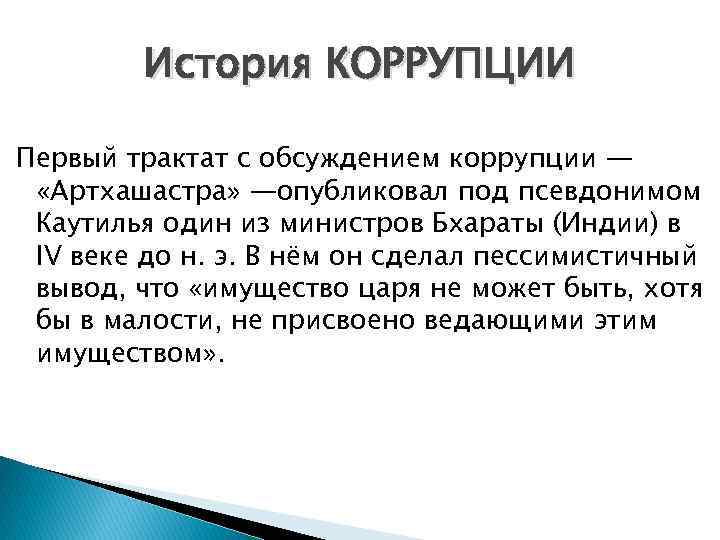 История КОРРУПЦИИ

Первый трактат с обсуждением коррупции — «Артхашастра» —опубликовал под псевдонимом Каутилья один из министров Бхараты (Индии) в IV веке до н. э. В нём он сделал пессимистичный вывод, что «имущество царя не может быть, хотя бы в малости, не присвоено ведающими этим имуществом».